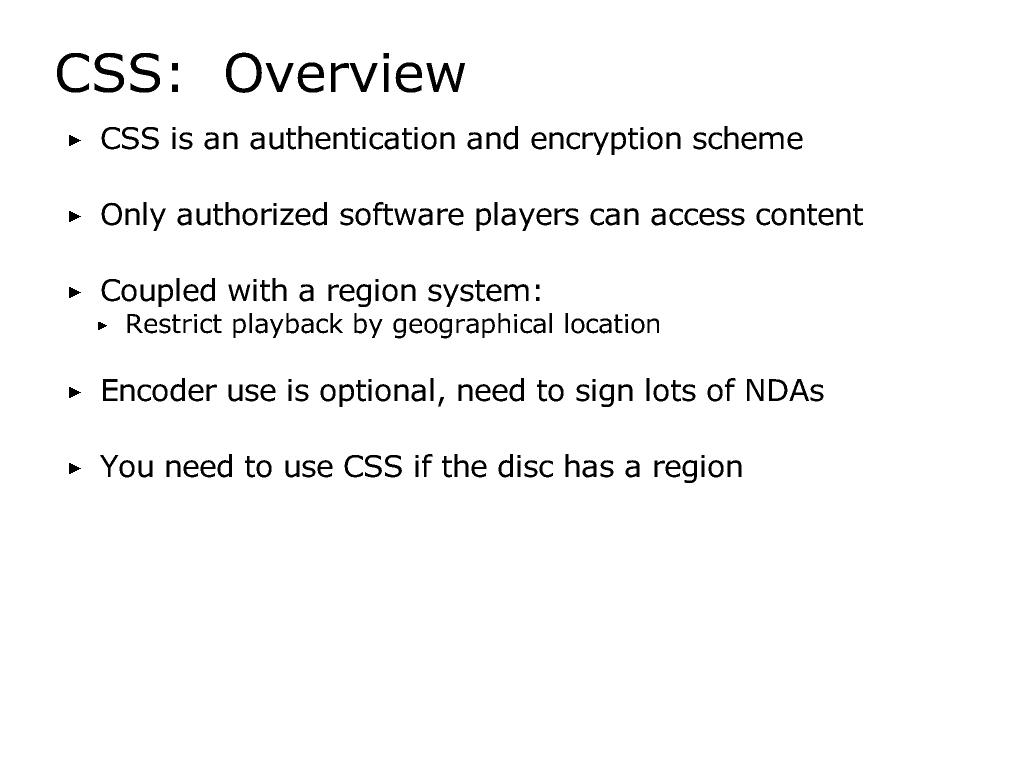 CSS: Overview

▸ CSS is an authentication and encryption scheme

▸ Only authorized software players can access content

▸ Coupled with a region system:
  ▸ Restrict playback by geographical location

▸ Encoder use is optional, need to sign lots of NDAs

▸ You need to use CSS if the disc has a region